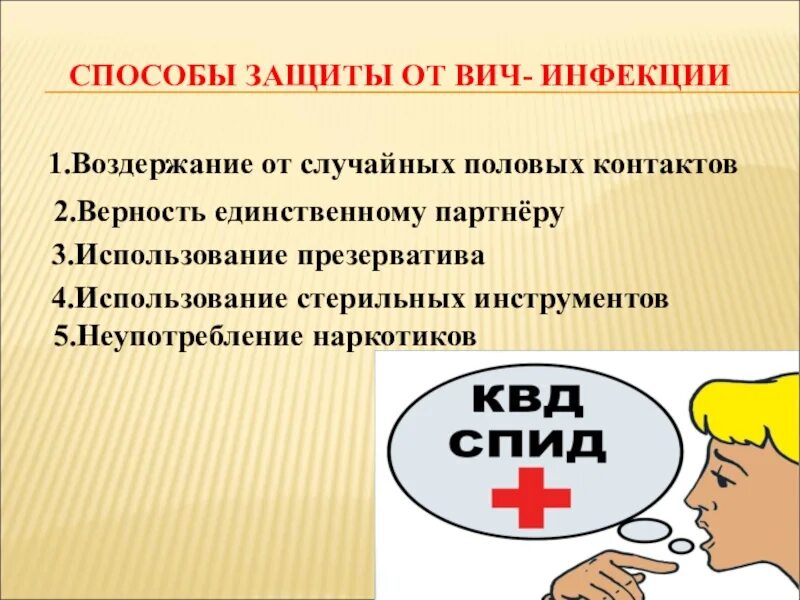 СПОСОБЫ ЗАЩИТЫ ОТ ВИЧ- ИНФЕКЦИИ

1.Воздержание от случайных половых контактов
2.Верность единственному партнёру
3.Использование презерватива
4.Использование стерильных инструментов
5.Неупотребление наркотиков

КВД
СПИД